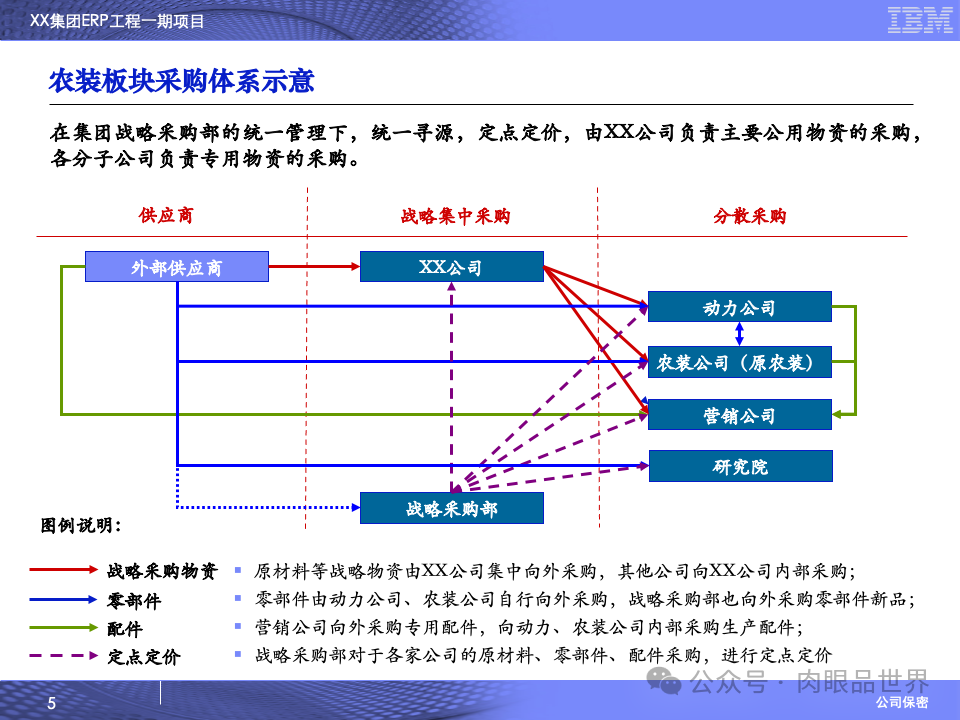 XX集团ERP工程一期项目

IBM

农装板块采购体系示意

在集团战略采购部的统一管理下，统一寻源，定点定价，由XX公司负责主要公用物资的采购，各分子公司负责专用物资的采购。

供应商

战略集中采购

分散采购

外部供应商

XX公司

动力公司

农装公司（原农装）

营销公司

研究院

战略采购部

图例说明：

战略采购物资

零部件

配件

定点定价

▪ 原材料等战略物资由XX公司集中向外采购，其他公司向XX公司内部采购；

▪ 零部件由动力公司、农装公司自行向外采购，战略采购部也向外采购零部件新品；

▪ 营销公司向外采购专用配件，向动力、农装公司内部采购生产配件；

▪ 战略采购部对于各家公司的原材料、零部件、配件采购，进行定点定价

公众号 · 肉眼品世界

5

公司保密